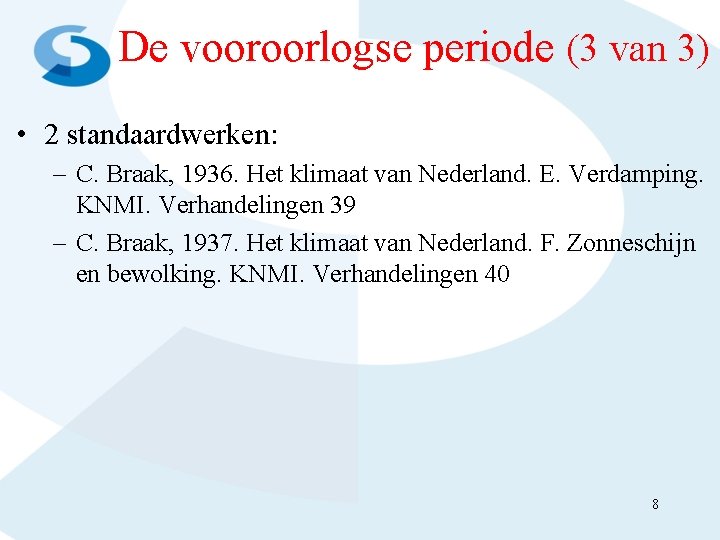 De vooroorlogse periode (3 van 3)

• 2 standaardwerken:
– C. Braak, 1936. Het klimaat van Nederland. E. Verdamping. KNMI. Verhandelingen 39
– C. Braak, 1937. Het klimaat van Nederland. F. Zonneschijn en bewolking. KNMI. Verhandelingen 40

8